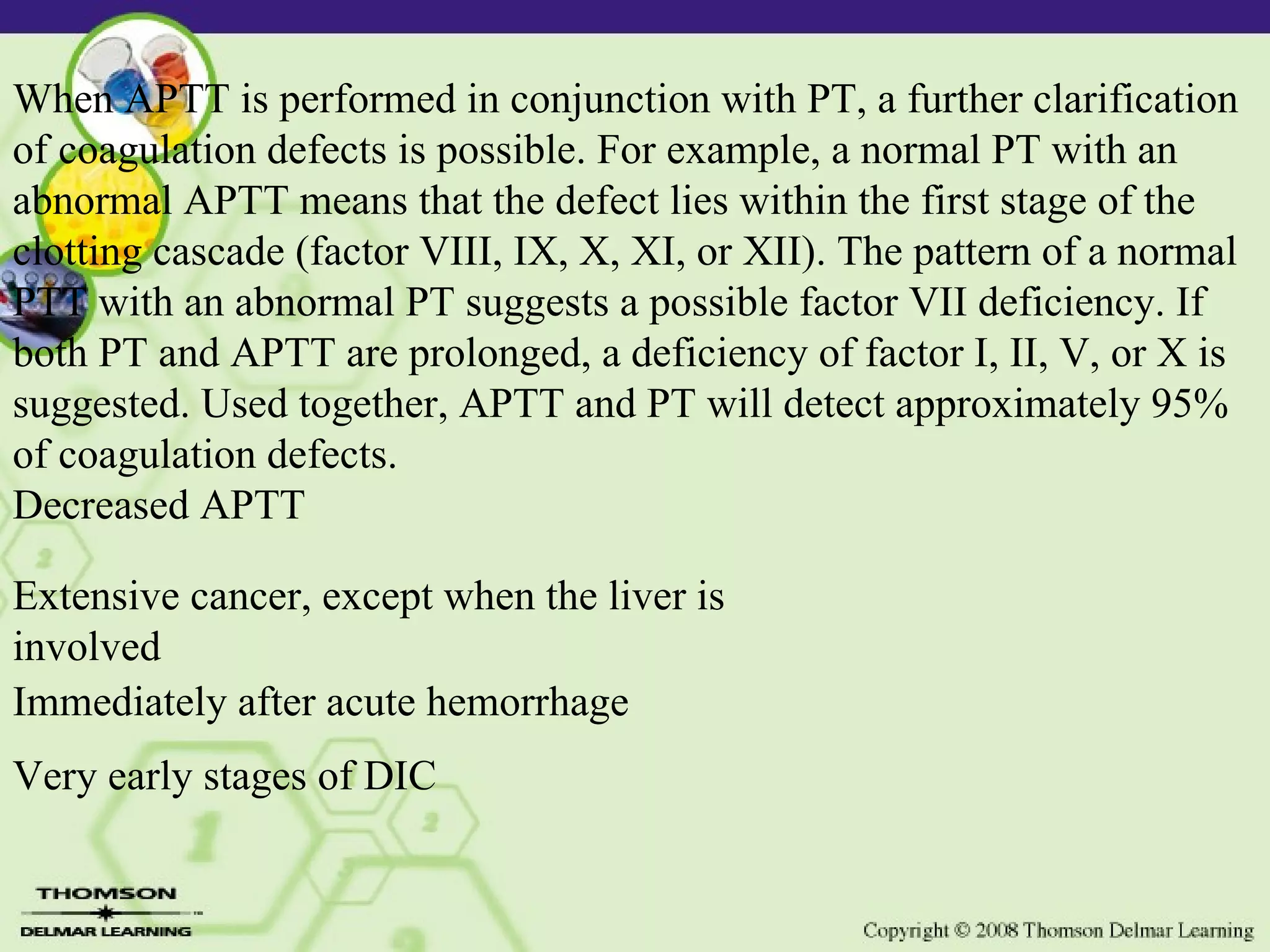 When APTT is performed in conjunction with PT, a further clarification of coagulation defects is possible. For example, a normal PT with an abnormal APTT means that the defect lies within the first stage of the clotting cascade (factor VIII, IX, X, XI, or XII). The pattern of a normal PTT with an abnormal PT suggests a possible factor VII deficiency. If both PT and APTT are prolonged, a deficiency of factor I, II, V, or X is suggested. Used together, APTT and PT will detect approximately 95% of coagulation defects.
Decreased APTT

Extensive cancer, except when the liver is involved
Immediately after acute hemorrhage

Very early stages of DIC

THOMSON
DELMAR LEARNING

Copyright © 2008 Thomson Delmar Learning